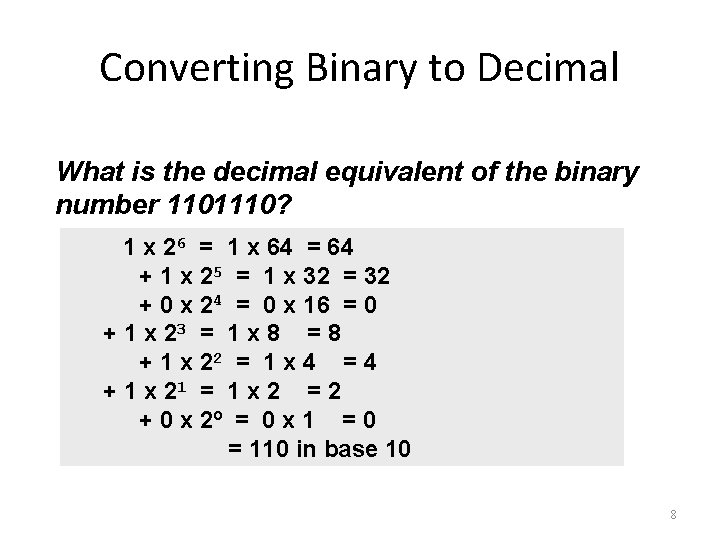 Converting Binary to Decimal

What is the decimal equivalent of the binary number 1101110?

$1 \times 2^6 = 1 \times 64 = 64$
$+ 1 \times 2^5 = 1 \times 32 = 32$
$+ 0 \times 2^4 = 0 \times 16 = 0$
$+ 1 \times 2^3 = 1 \times 8 = 8$
$+ 1 \times 2^2 = 1 \times 4 = 4$
$+ 1 \times 2^1 = 1 \times 2 = 2$
$+ 0 \times 2^o = 0 \times 1 = 0$
$= 110$ in base 10

8